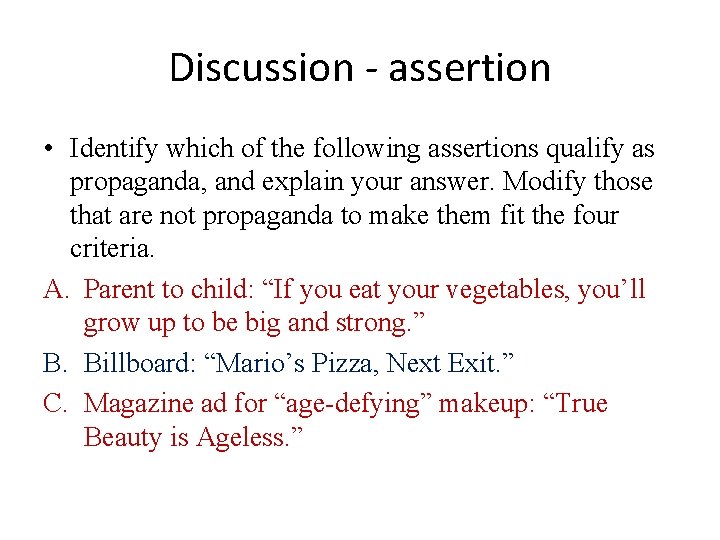 Discussion - assertion

• Identify which of the following assertions qualify as propaganda, and explain your answer. Modify those that are not propaganda to make them fit the four criteria.

A. Parent to child: “If you eat your vegetables, you’ll grow up to be big and strong.”

B. Billboard: “Mario’s Pizza, Next Exit.”

C. Magazine ad for “age-defying” makeup: “True Beauty is Ageless.”